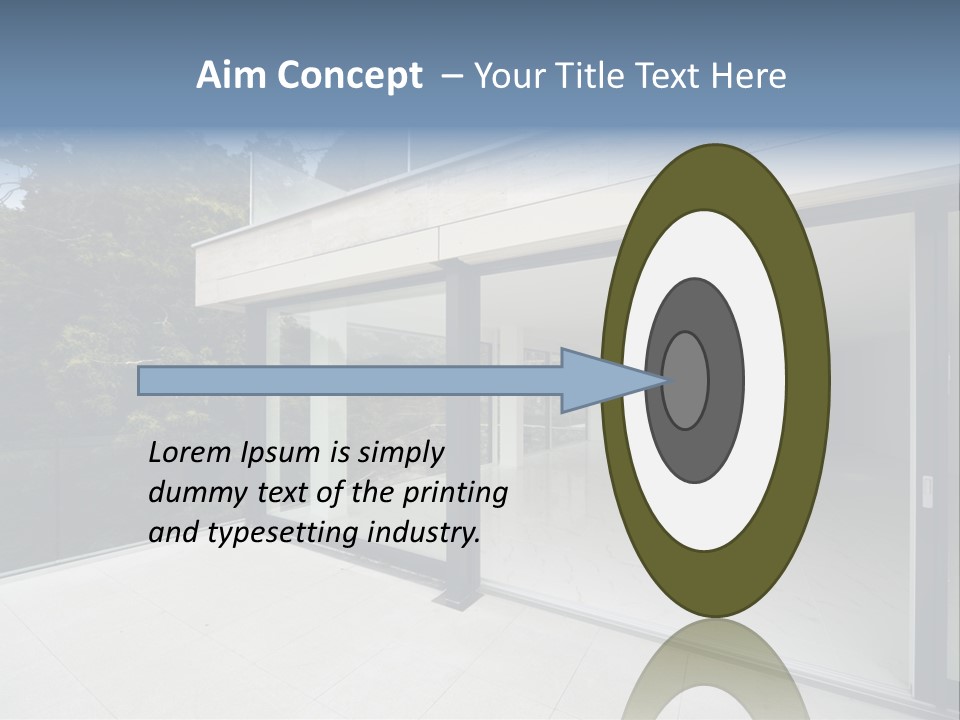 Aim Concept – Your Title Text Here

Lorem Ipsum is simply dummy text of the printing and typesetting industry.